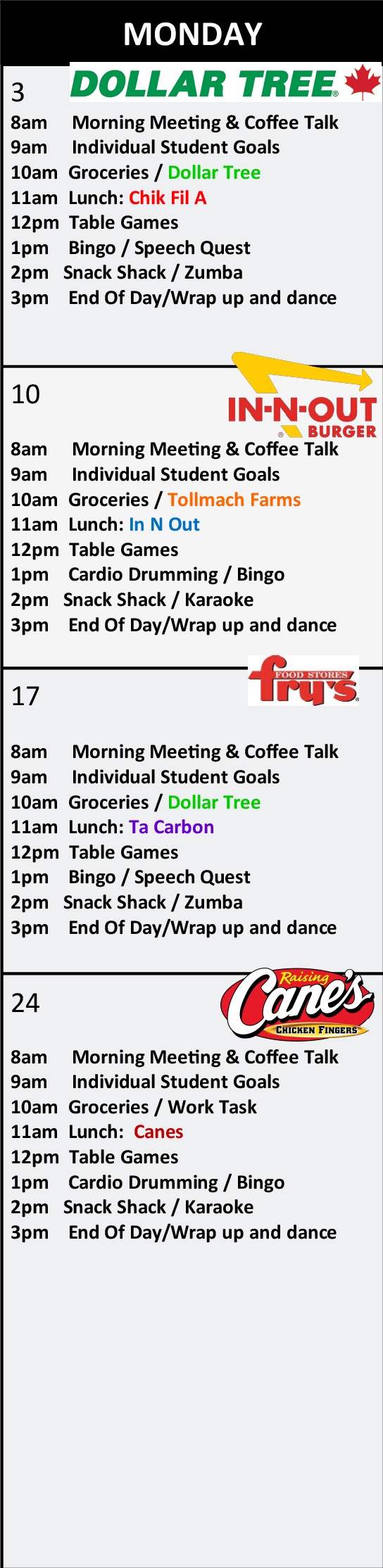 MONDAY

3

DOLLAR TREE

8am Morning Meeting & Coffee Talk
9am Individual Student Goals
10am Groceries / Dollar Tree
11am Lunch: Chik Fil A
12pm Table Games
1pm Bingo / Speech Quest
2pm Snack Shack / Zumba
3pm End Of Day/Wrap up and dance

10

IN-N-OUT BURGER

8am Morning Meeting & Coffee Talk
9am Individual Student Goals
10am Groceries / Tollmach Farms
11am Lunch: In N Out
12pm Table Games
1pm Cardio Drumming / Bingo
2pm Snack Shack / Karaoke
3pm End Of Day/Wrap up and dance

17

FOOD STORES fry's

8am Morning Meeting & Coffee Talk
9am Individual Student Goals
10am Groceries / Dollar Tree
11am Lunch: Ta Carbon
12pm Table Games
1pm Bingo / Speech Quest
2pm Snack Shack / Zumba
3pm End Of Day/Wrap up and dance

24

Raising Cane's CHICKEN FINGERS

8am Morning Meeting & Coffee Talk
9am Individual Student Goals
10am Groceries / Work Task
11am Lunch: Canes
12pm Table Games
1pm Cardio Drumming / Bingo
2pm Snack Shack / Karaoke
3pm End Of Day/Wrap up and dance